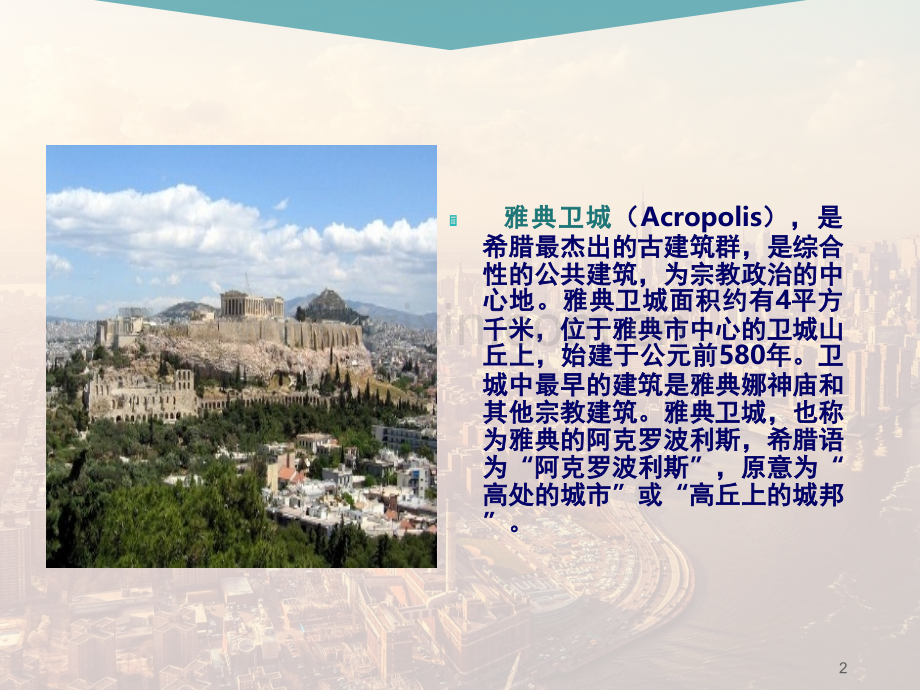 雅典卫城（Acropolis），是希腊最杰出的古建筑群，是综合性的公共建筑，为宗教政治的中心地。雅典卫城面积约有4平方千米，位于雅典市中心的卫城山丘上，始建于公元前580年。卫城中最早的建筑是雅典娜神庙和其他宗教建筑。雅典卫城，也称为雅典的阿克罗波利斯，希腊语为“阿克罗波利斯”，原意为“高处的城市”或“高丘上的城邦”。

2